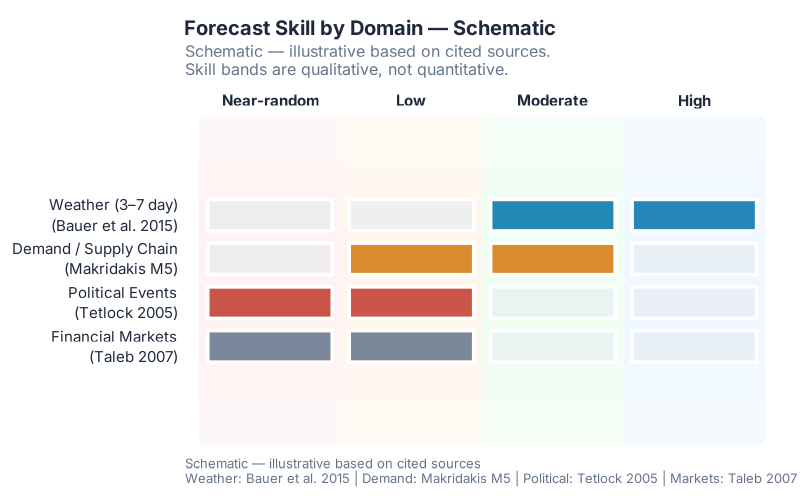 Forecast Skill by Domain — Schematic
Schematic — illustrative based on cited sources.
Skill bands are qualitative, not quantitative.

Near-random
Low
Moderate
High

Weather (3–7 day)
(Bauer et al. 2015)
Demand / Supply Chain
(Makridakis M5)
Political Events
(Tetlock 2005)
Financial Markets
(Taleb 2007)

Schematic — illustrative based on cited sources
Weather: Bauer et al. 2015 | Demand: Makridakis M5 | Political: Tetlock 2005 | Markets: Taleb 2007